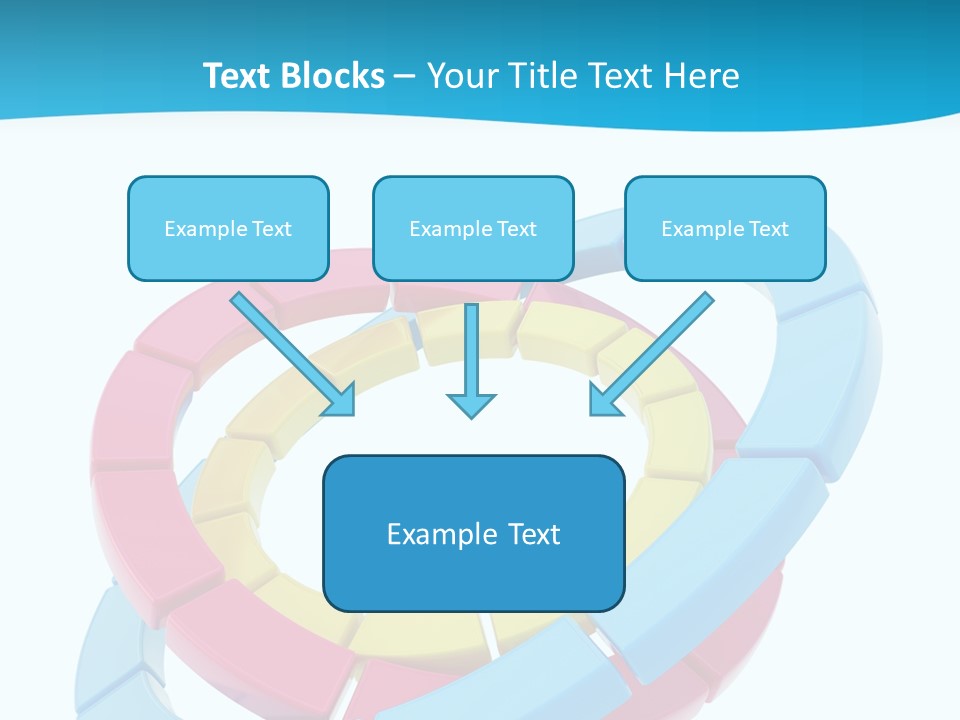 Text Blocks – Your Title Text Here

Example Text

Example Text

Example Text

Example Text